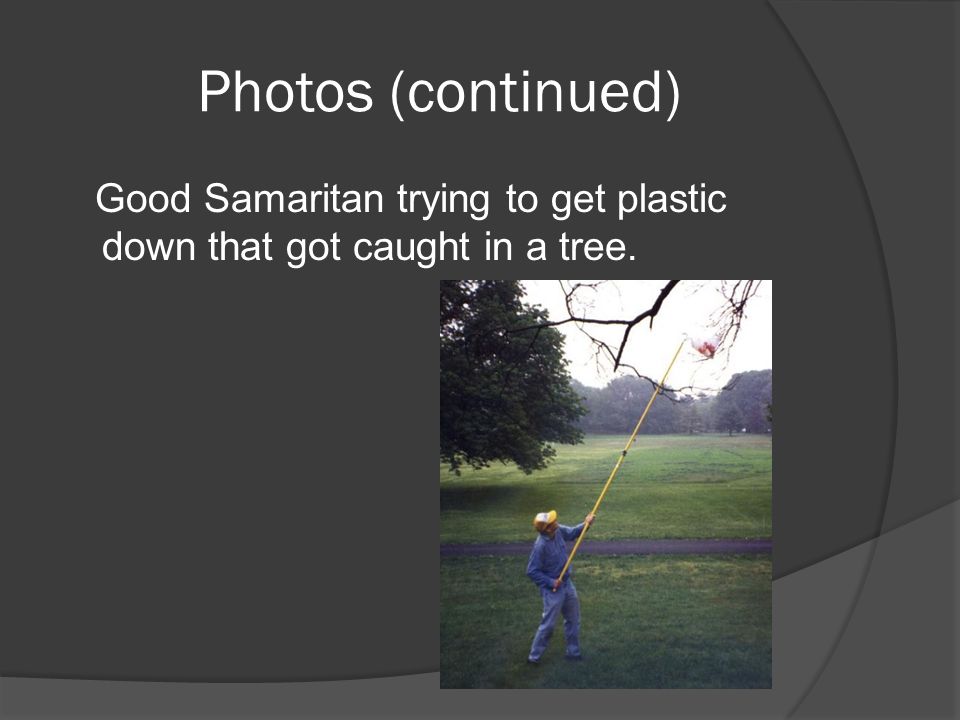 Photos (continued)

Good Samaritan trying to get plastic down that got caught in a tree.